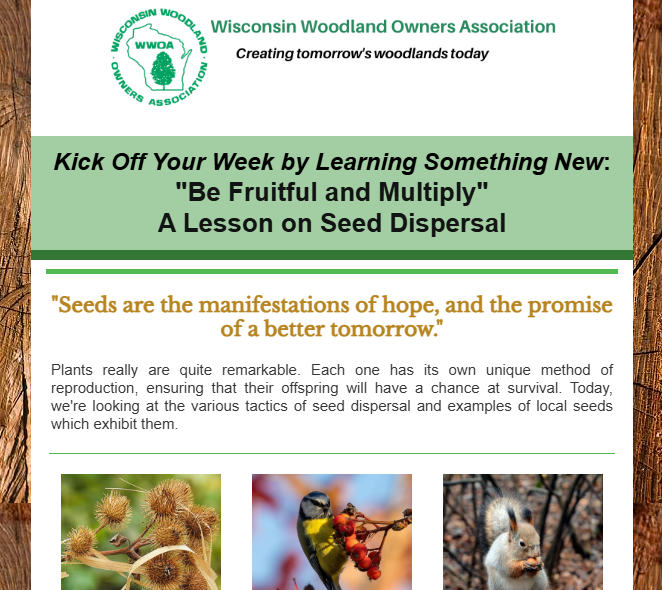 WISCONSIN WOODLAND OWNERS ASSOCIATION
WWOA

Wisconsin Woodland Owners Association

Creating tomorrow's woodlands today

Kick Off Your Week by Learning Something New:
"Be Fruitful and Multiply"
A Lesson on Seed Dispersal

"Seeds are the manifestations of hope, and the promise of a better tomorrow."

Plants really are quite remarkable. Each one has its own unique method of reproduction, ensuring that their offspring will have a chance at survival. Today, we're looking at the various tactics of seed dispersal and examples of local seeds which exhibit them.